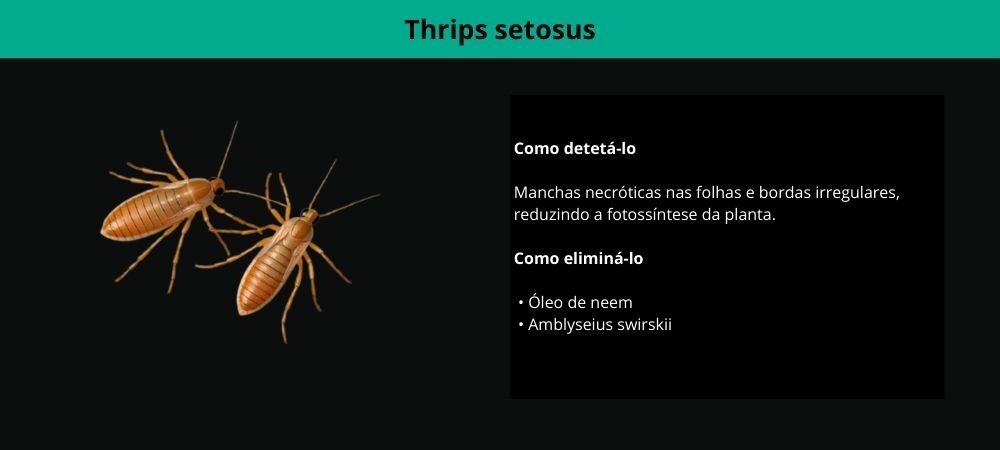 Thrips setosus

Como detetá-lo

Manchas necróticas nas folhas e bordas irregulares, reduzindo a fotossíntese da planta.

Como eliminá-lo

• Óleo de neem
• Amblyseius swirskii